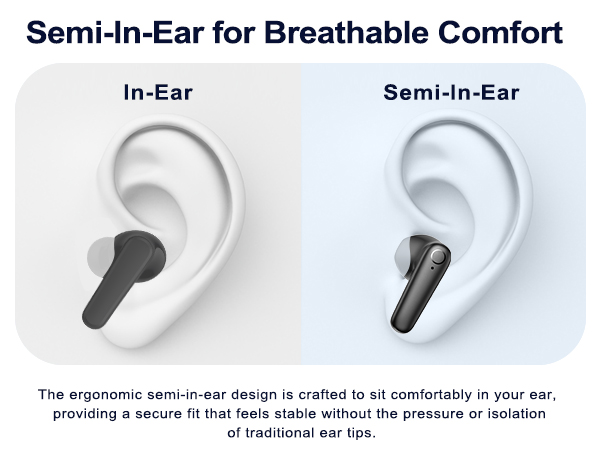 Semi-In-Ear for Breathable Comfort

In-Ear

Semi-In-Ear

The ergonomic semi-in-ear design is crafted to sit comfortably in your ear, providing a secure fit that feels stable without the pressure or isolation of traditional ear tips.